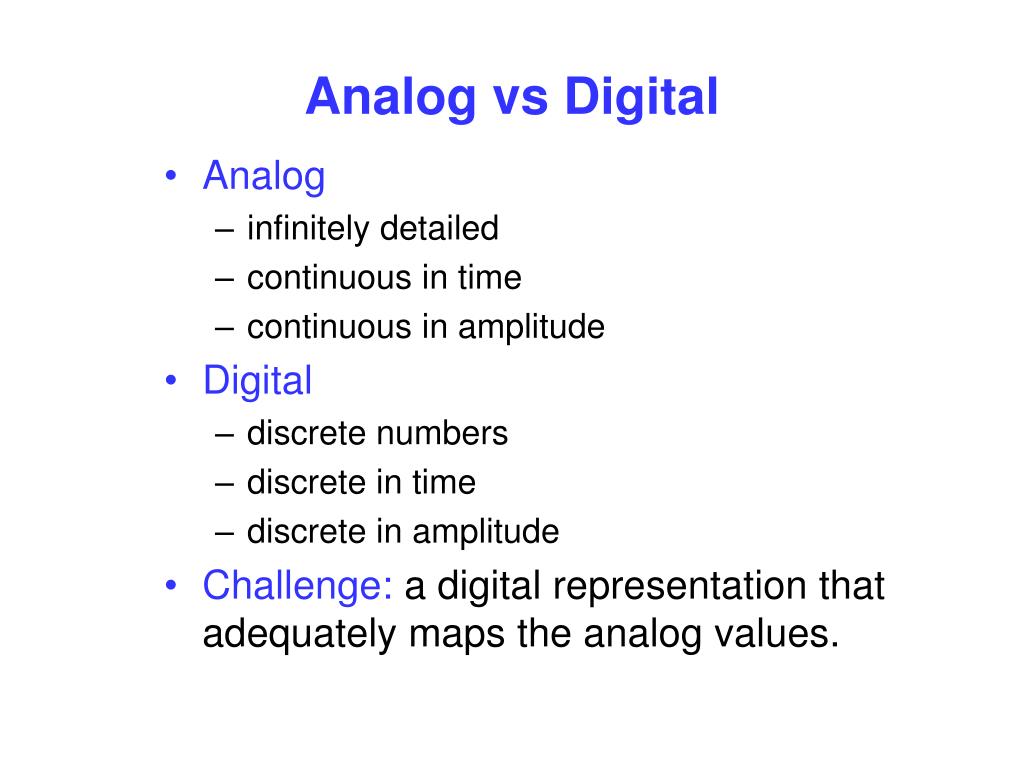 Analog vs Digital

• Analog
– infinitely detailed
– continuous in time
– continuous in amplitude
• Digital
– discrete numbers
– discrete in time
– discrete in amplitude
• Challenge: a digital representation that adequately maps the analog values.